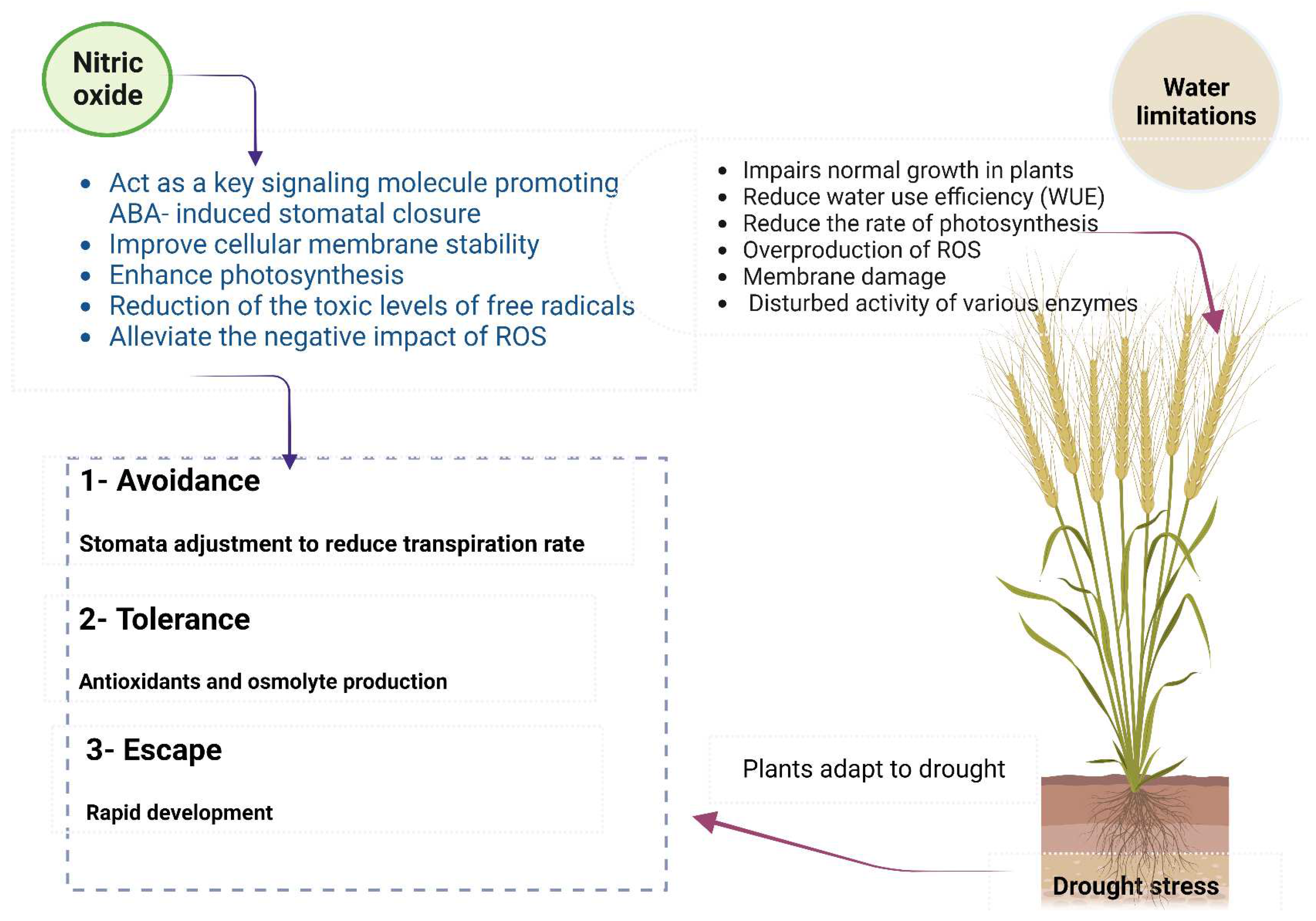 Nitric oxide

Water limitations

- Act as a key signaling molecule promoting ABA- induced stomatal closure
- Improve cellular membrane stability
- Enhance photosynthesis
- Reduction of the toxic levels of free radicals
- Alleviate the negative impact of ROS

- Impairs normal growth in plants
- Reduce water use efficiency (WUE)
- Reduce the rate of photosynthesis
- Overproduction of ROS
- Membrane damage
- Disturbed activity of various enzymes

1- Avoidance

Stomata adjustment to reduce transpiration rate

2- Tolerance

Antioxidants and osmolyte production

3- Escape

Rapid development

Plants adapt to drought

Drought stress